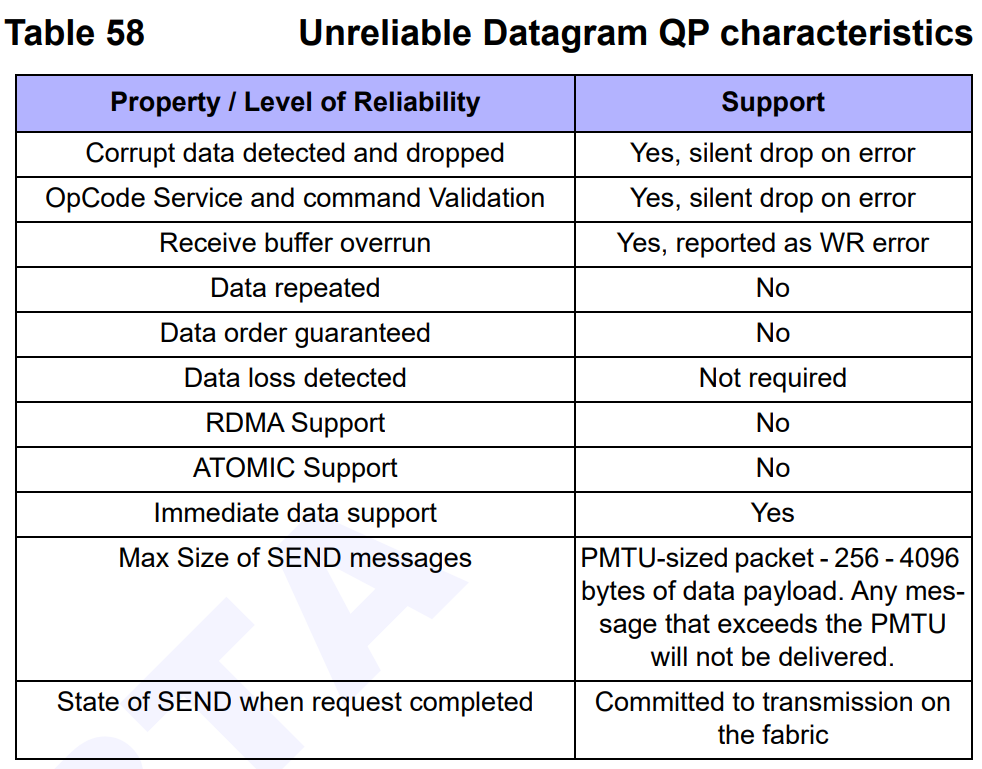 Table 58 Unreliable Datagram QP characteristics

| Property / Level of Reliability | Support |
|---|---|
| Corrupt data detected and dropped | Yes, silent drop on error |
| OpCode Service and command Validation | Yes, silent drop on error |
| Receive buffer overrun | Yes, reported as WR error |
| Data repeated | No |
| Data order guaranteed | No |
| Data loss detected | Not required |
| RDMA Support | No |
| ATOMIC Support | No |
| Immediate data support | Yes |
| Max Size of SEND messages | PMTU-sized packet - 256 - 4096 bytes of data payload. Any message that exceeds the PMTU will not be delivered. |
| State of SEND when request completed | Committed to transmission on the fabric |